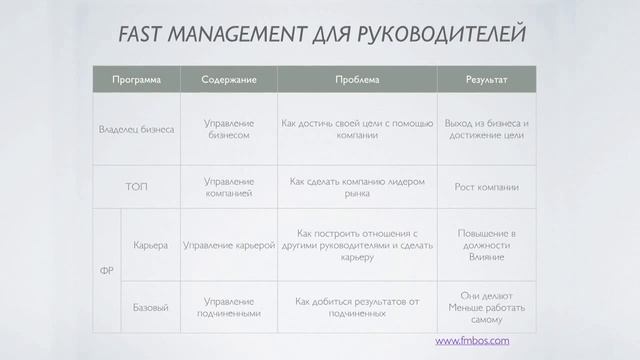 FAST MANAGEMENT ДЛЯ РУКОВОДИТЕЛЕЙ

| Программа | | Содержание | Проблема | Результат |
|---|---|---|---|---|
| Владелец бизнеса | | Управление бизнесом | Как достичь своей цели с помощью компании | Выход из бизнеса и достижение цели |
| ТОП | | Управление компанией | Как сделать компанию лидером рынка | Рост компании |
| ФР | Карьера | Управление карьерой | Как построить отношения с другими руководителями и сделать карьеру | Повышение в должности Влияние |
| ФР | Базовый | Управление подчиненными | Как добиться результатов от подчиненных | Они делают Меньше работать самому |

www.fmbos.com